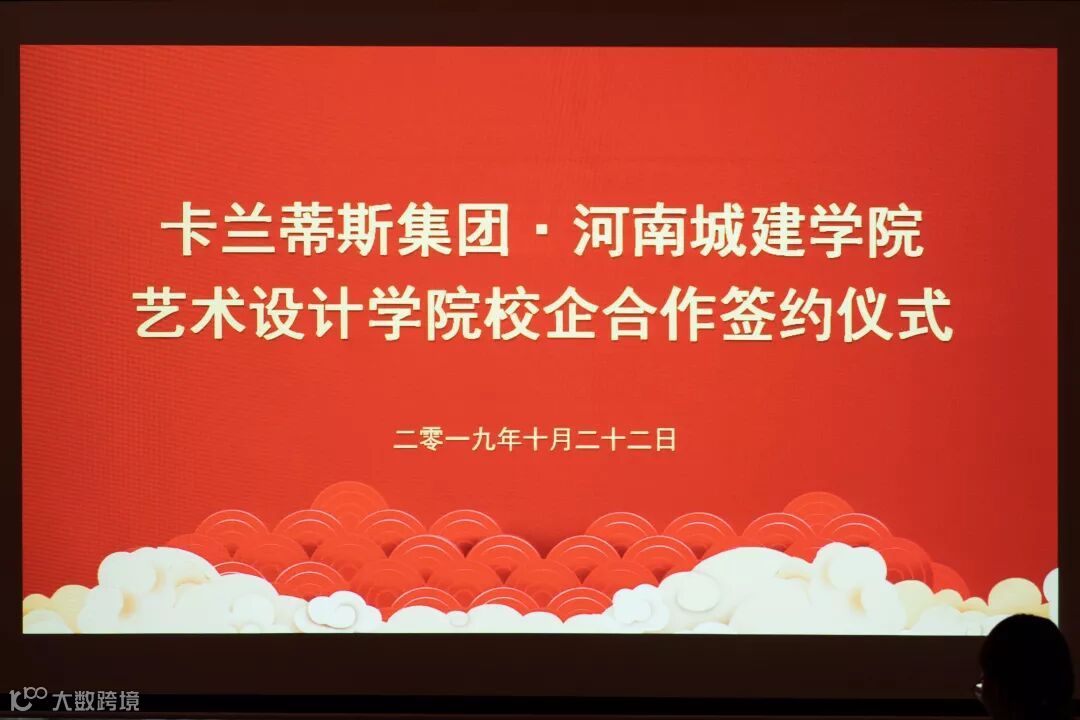 卡兰蒂斯集团 · 河南城建学院
艺术设计学院校企合作签约仪式

二零一九年十月二十二日

大数跨境